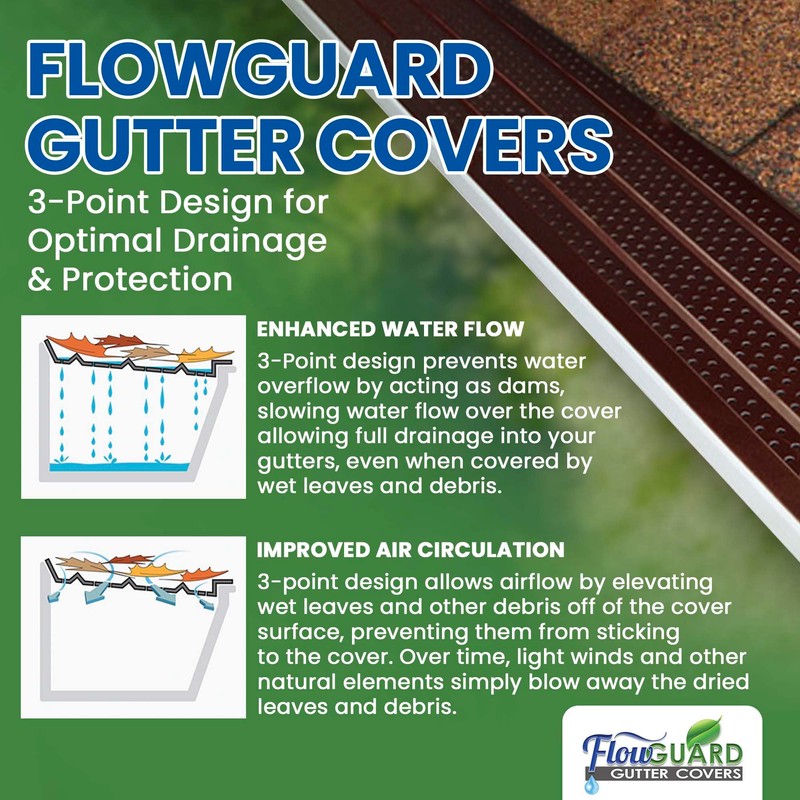 FLOWGUARD GUTTER COVERS

3-Point Design for Optimal Drainage & Protection

ENHANCED WATER FLOW

3-Point design prevents water overflow by acting as dams, slowing water flow over the cover allowing full drainage into your gutters, even when covered by wet leaves and debris.

IMPROVED AIR CIRCULATION

3-point design allows airflow by elevating wet leaves and other debris off of the cover surface, preventing them from sticking to the cover. Over time, light winds and other natural elements simply blow away the dried leaves and debris.

FlowGUARD GUTTER COVERS